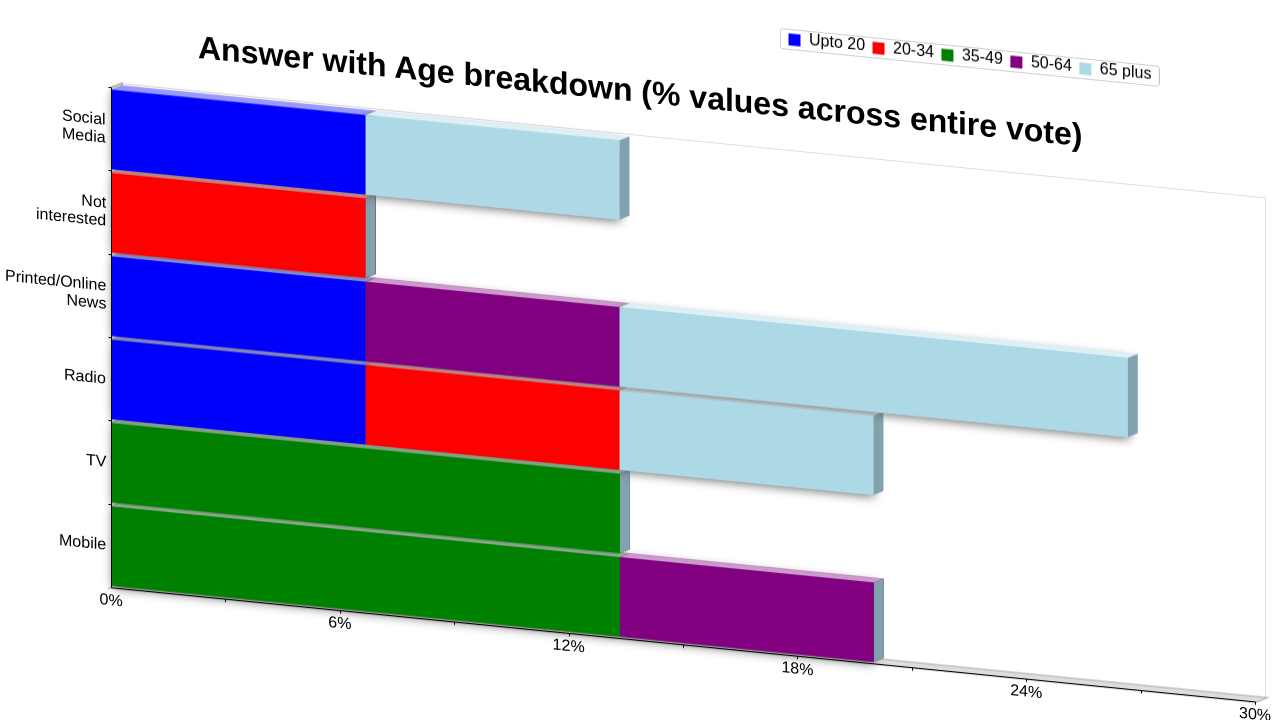 Answer with Age breakdown (% values across entire vote)

Upto 20
20-34
35-49
50-64
65 plus

Social Media
Not interested
Printed/Online News
Radio
TV
Mobile

0%
6%
12%
18%
24%
30%